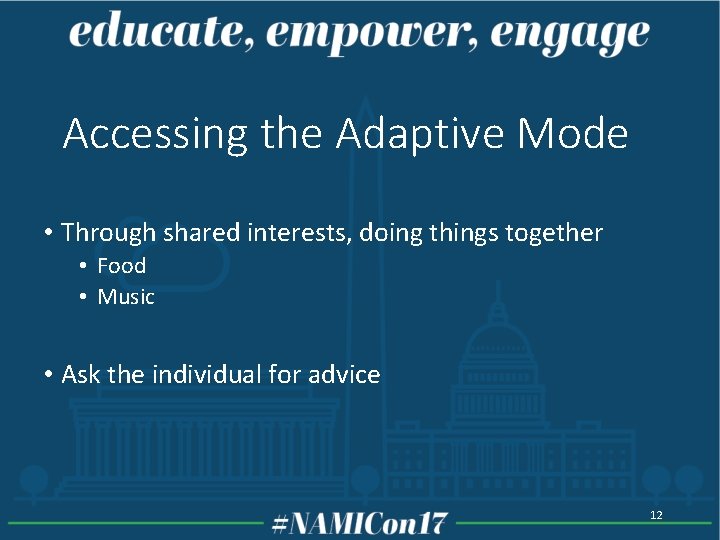 educate, empower, engage

Accessing the Adaptive Mode

• Through shared interests, doing things together
  • Food
  • Music

• Ask the individual for advice

#NAMICon17

12